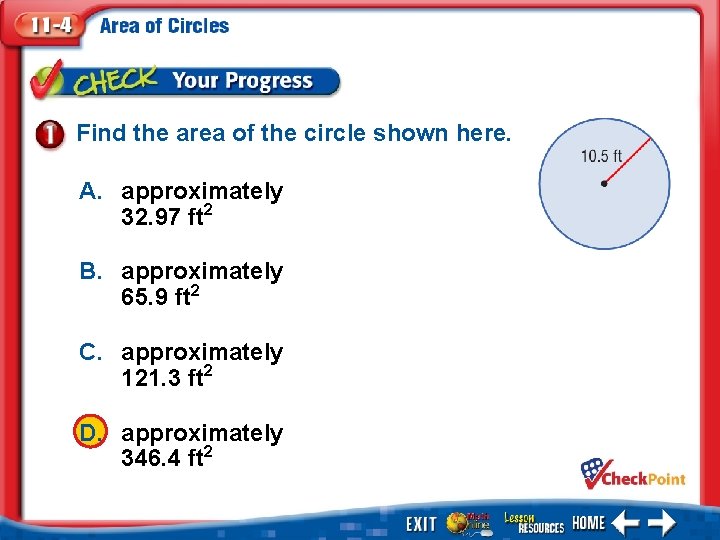 11-4 Area of Circles

CHECK Your Progress

1 Find the area of the circle shown here.

10.5 ft

A. approximately 32.97 $ft^2$

B. approximately 65.9 $ft^2$

C. approximately 121.3 $ft^2$

D. approximately 346.4 $ft^2$

CheckPoint

EXIT Math Online Lesson RESOURCES HOME